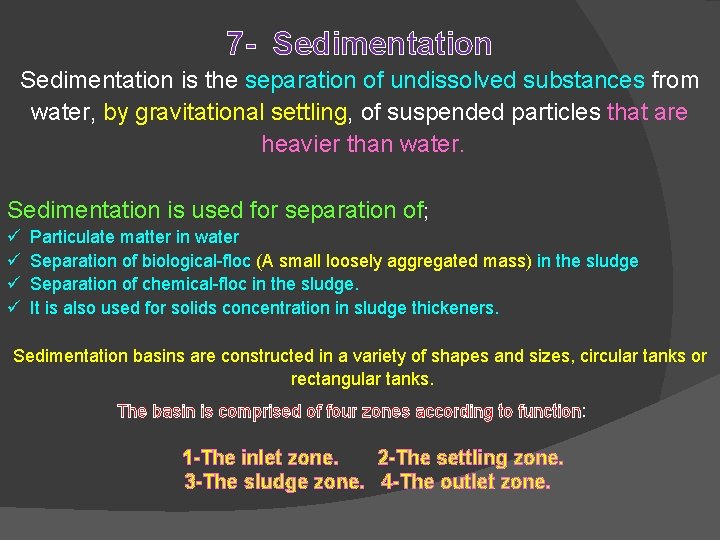 7- Sedimentation

Sedimentation is the separation of undissolved substances from water, by gravitational settling, of suspended particles that are heavier than water.

Sedimentation is used for separation of;
✓ Particulate matter in water
✓ Separation of biological-floc (A small loosely aggregated mass) in the sludge
✓ Separation of chemical-floc in the sludge.
✓ It is also used for solids concentration in sludge thickeners.

Sedimentation basins are constructed in a variety of shapes and sizes, circular tanks or rectangular tanks.

The basin is comprised of four zones according to function:

1-The inlet zone. 2-The settling zone.
3-The sludge zone. 4-The outlet zone.